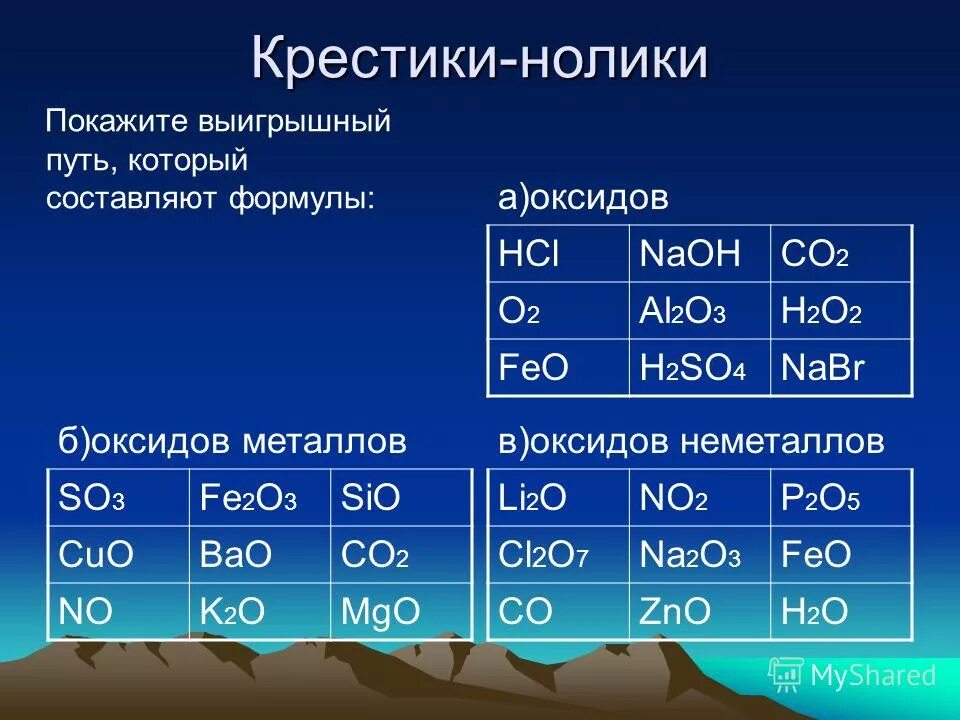 Крестики-нолики

Покажите выигрышный путь, который составляют формулы:

а)оксидов

| $HCl$ | $NaOH$ | $CO_2$ |
|---|---|---|
| $O_2$ | $Al_2O_3$ | $H_2O_2$ |
| $FeO$ | $H_2SO_4$ | $NaBr$ |

б)оксидов металлов

| $SO_3$ | $Fe_2O_3$ | $SiO$ |
|---|---|---|
| $CuO$ | $BaO$ | $CO_2$ |
| $NO$ | $K_2O$ | $MgO$ |

в)оксидов неметаллов

| $Li_2O$ | $NO_2$ | $P_2O_5$ |
|---|---|---|
| $Cl_2O_7$ | $Na_2O_3$ | $FeO$ |
| $CO$ | $ZnO$ | $H_2O$ |

MyShared